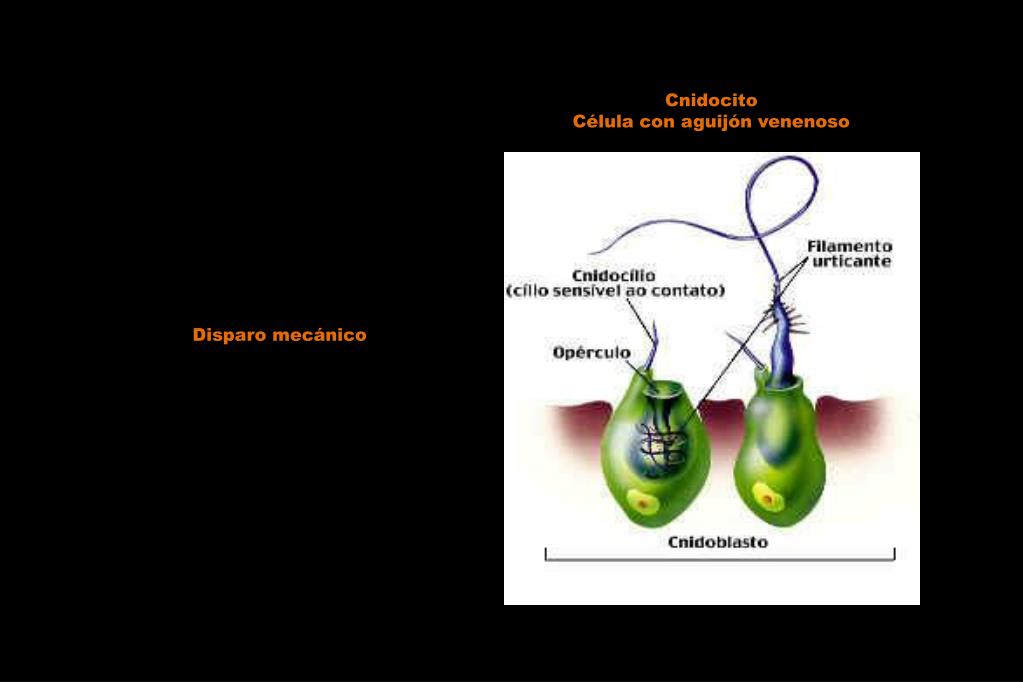 Cnidocito
Célula con aguijón venenoso

Disparo mecánico

Cnidocílio
(cílio sensível ao contato)

Filamento urticante

Opérculo

Cnidoblasto